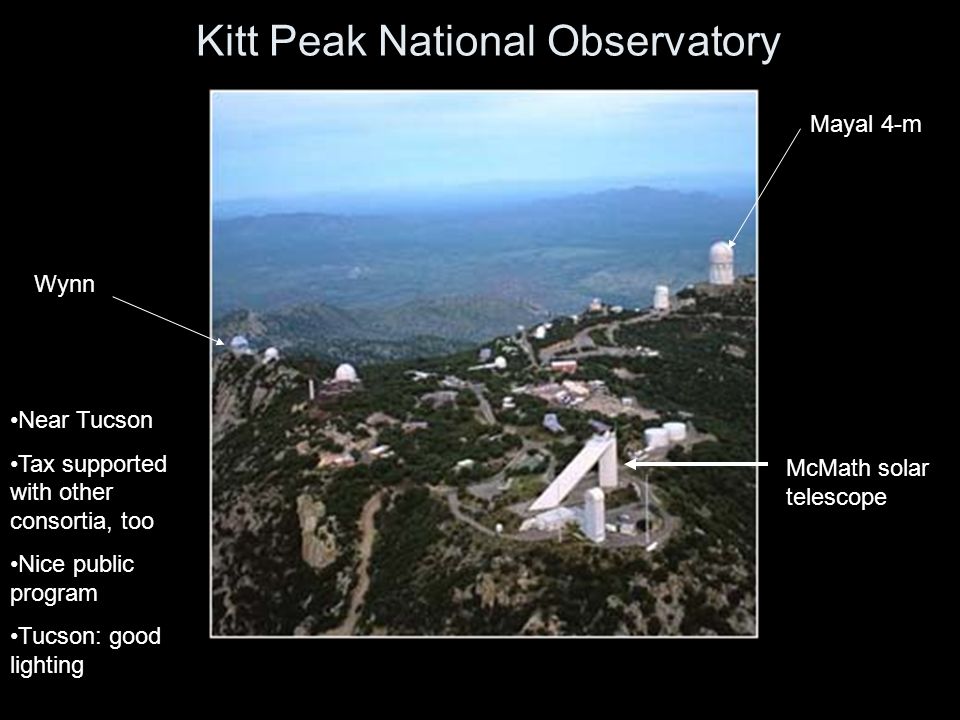 Kitt Peak National Observatory

Mayal 4-m

Wynn

•Near Tucson

•Tax supported with other consortia, too

•Nice public program

•Tucson: good lighting

McMath solar telescope